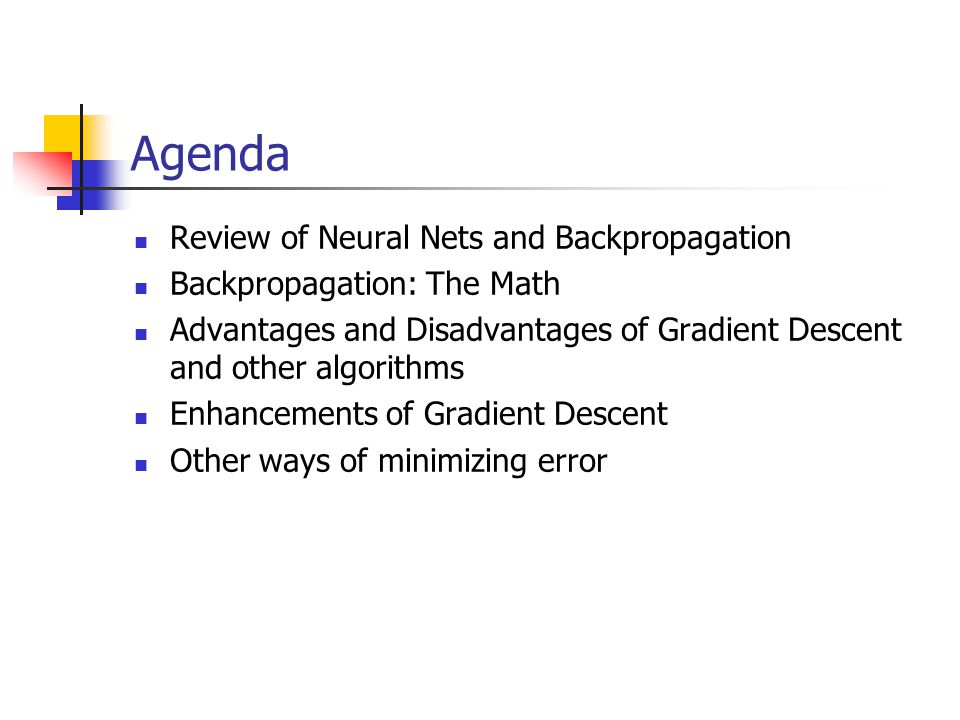 Agenda

- Review of Neural Nets and Backpropagation
- Backpropagation: The Math
- Advantages and Disadvantages of Gradient Descent and other algorithms
- Enhancements of Gradient Descent
- Other ways of minimizing error